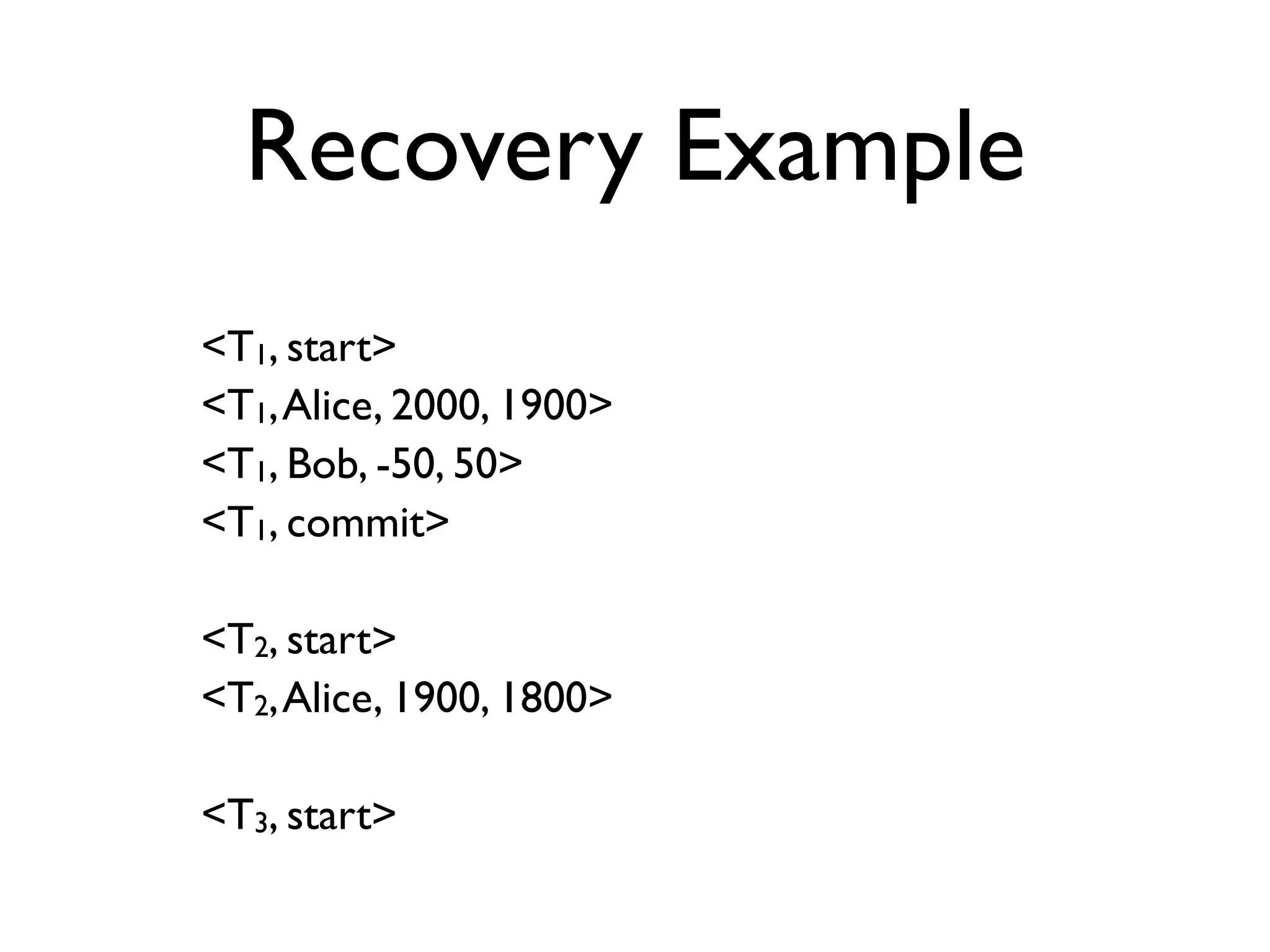 Recovery Example

<$T_1$, start>
<$T_1$, Alice, 2000, 1900>
<$T_1$, Bob, -50, 50>
<$T_1$, commit>

<$T_2$, start>
<$T_2$, Alice, 1900, 1800>

<$T_3$, start>